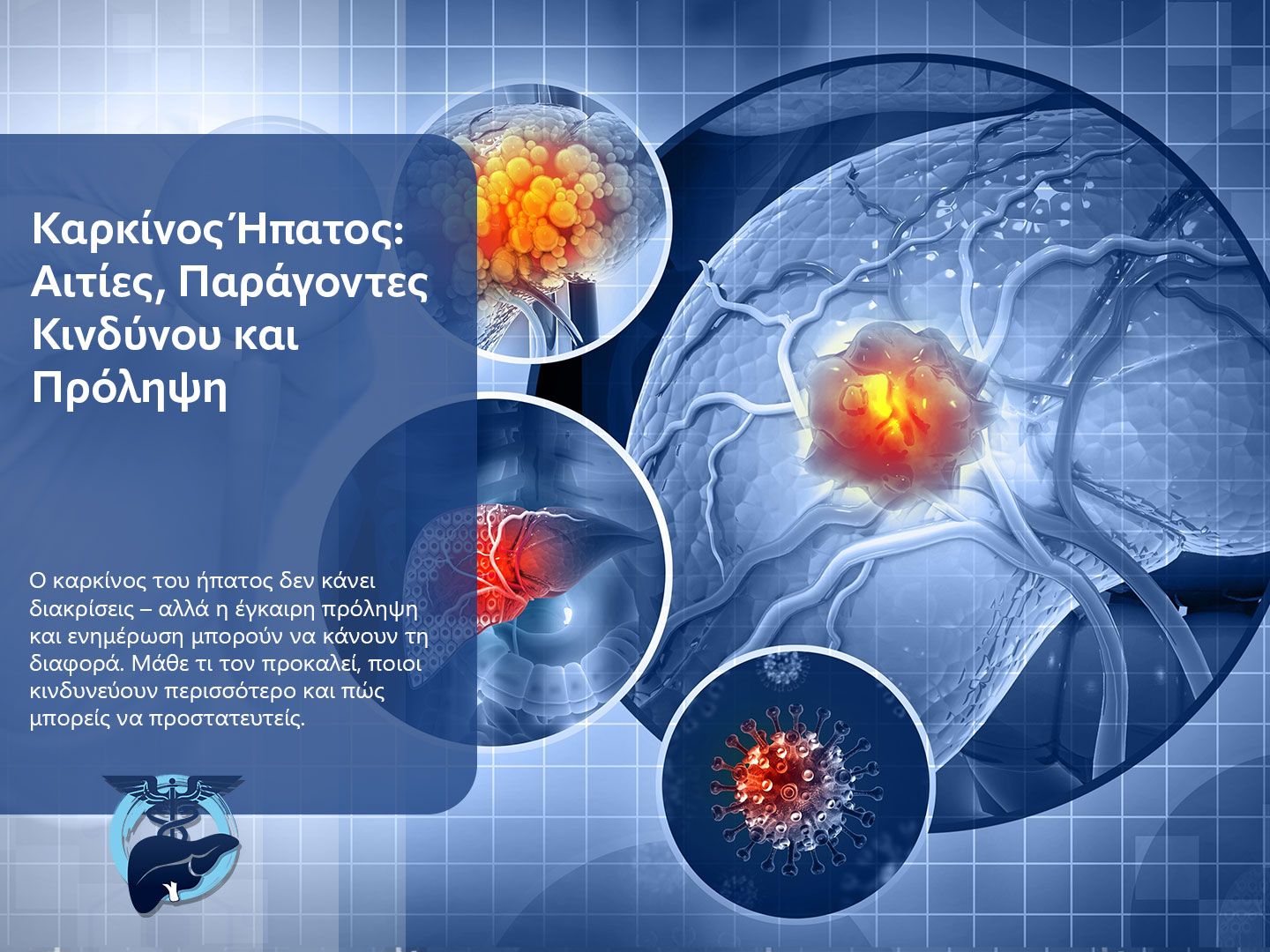 Καρκίνος Ήπατος: Αιτίες, Παράγοντες Κινδύνου και Πρόληψη

Ο καρκίνος του ήπατος δεν κάνει διακρίσεις – αλλά η έγκαιρη πρόληψη και ενημέρωση μπορούν να κάνουν τη διαφορά. Μάθε τι τον προκαλεί, ποιοι κινδυνεύουν περισσότερο και πώς μπορείς να προστατευτείς.